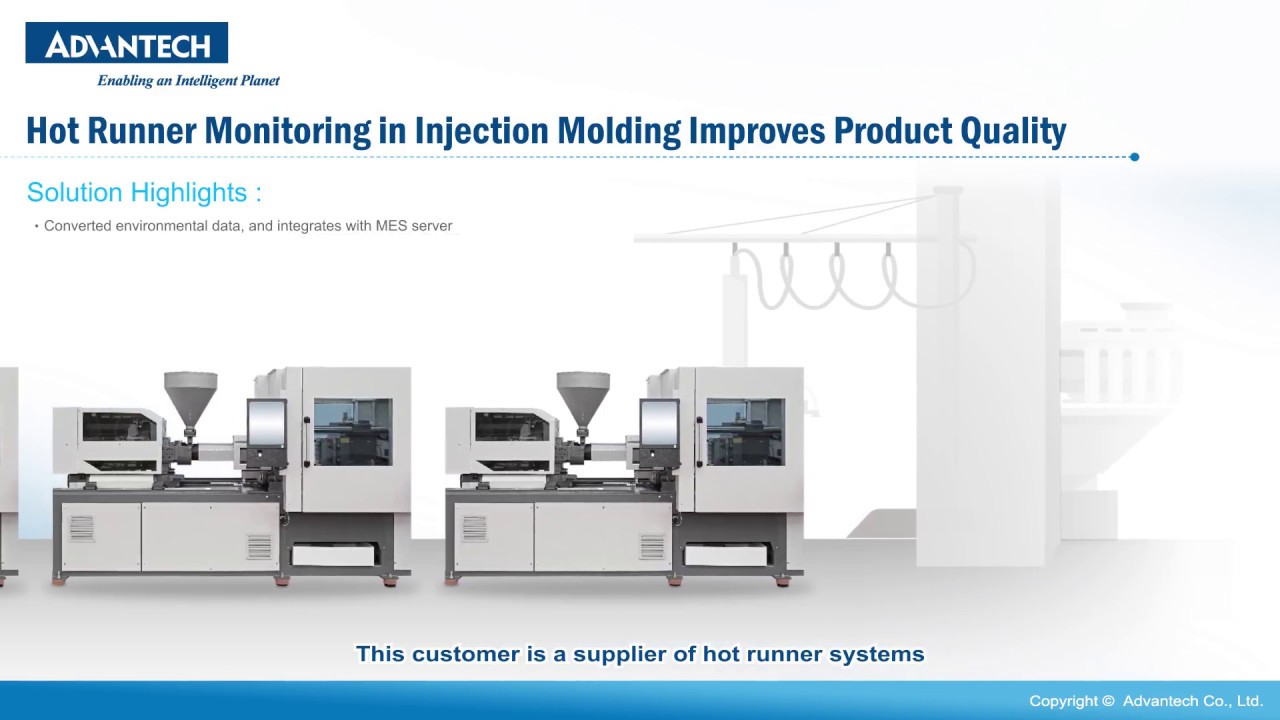 ADVANTECH
Enabling an Intelligent Planet

Hot Runner Monitoring in Injection Molding Improves Product Quality

Solution Highlights :

• Converted environmental data, and integrates with MES server

This customer is a supplier of hot runner systems

Copyright © Advantech Co., Ltd.